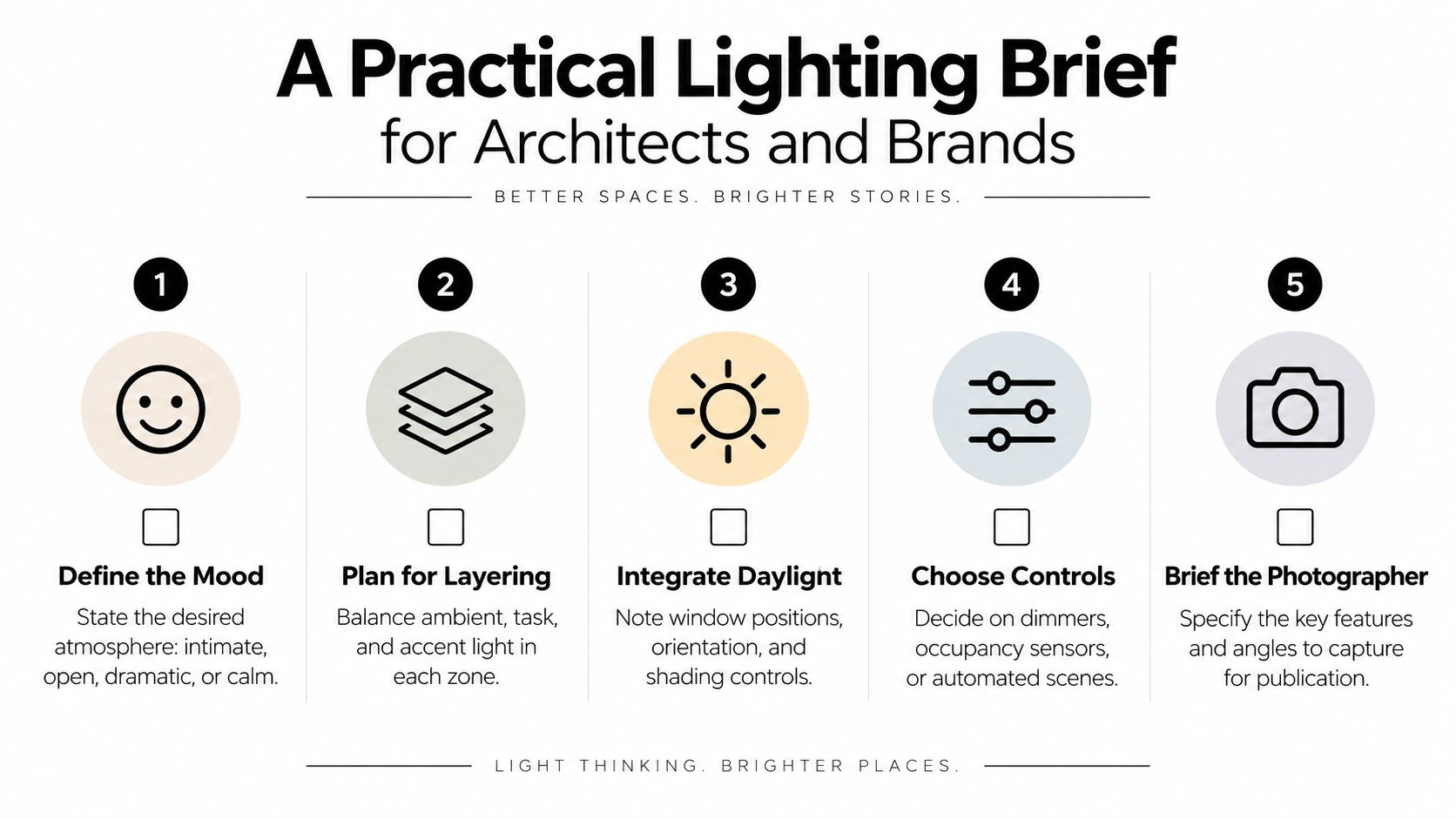 A Practical Lighting Brief
for Architects and Brands

BETTER SPACES. BRIGHTER STORIES.

1

Define the Mood

State the desired atmosphere: intimate, open, dramatic, or calm.

2

Plan for Layering

Balance ambient, task, and accent light in each zone.

3

Integrate Daylight

Note window positions, orientation, and shading controls.

4

Choose Controls

Decide on dimmers, occupancy sensors, or automated scenes.

5

Brief the Photographer

Specify the key features and angles to capture for publication.

LIGHT THINKING. BRIGHTER PLACES.